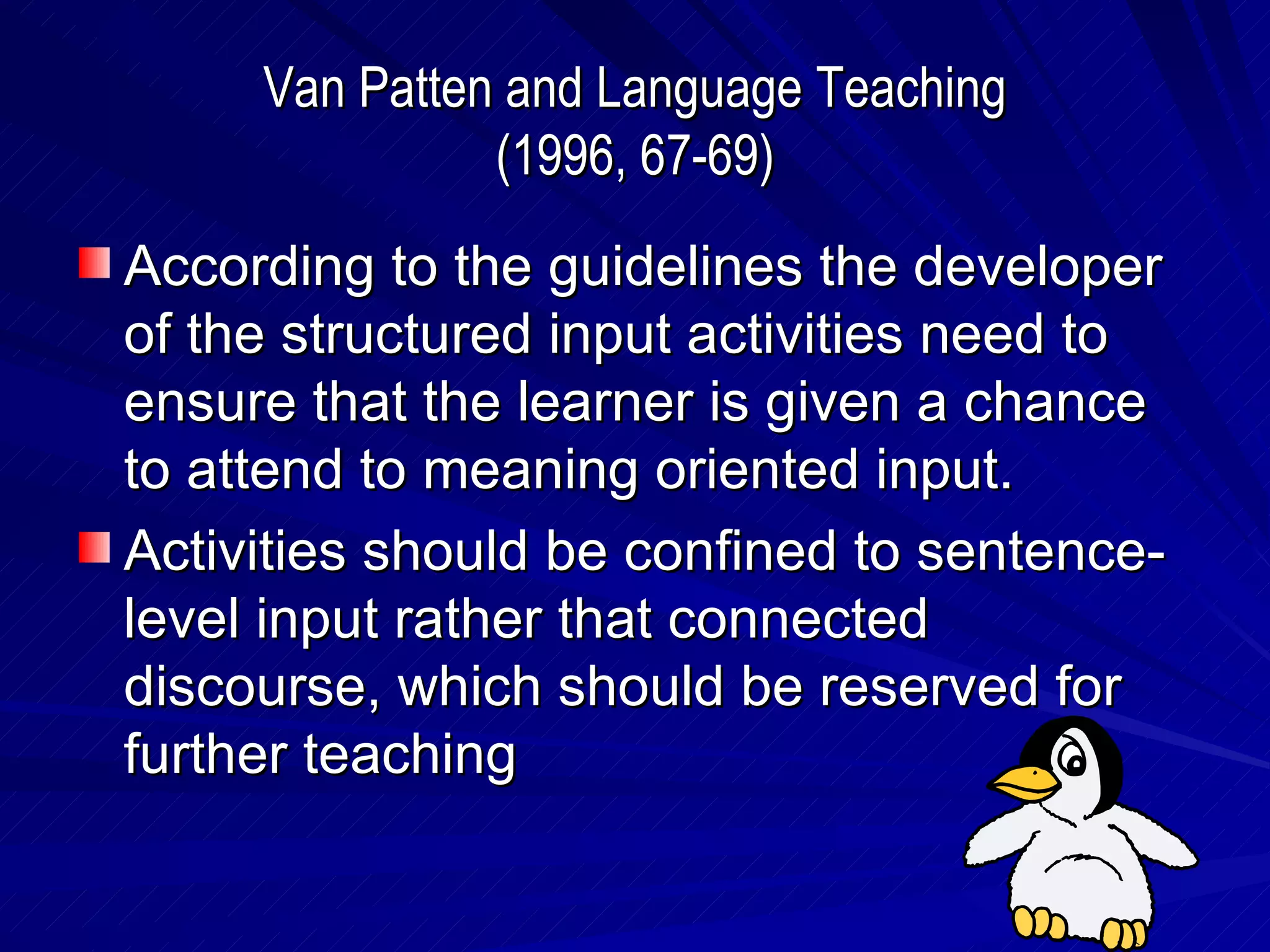 Van Patten and Language Teaching
(1996, 67-69)

According to the guidelines the developer of the structured input activities need to ensure that the learner is given a chance to attend to meaning oriented input.

Activities should be confined to sentence-level input rather that connected discourse, which should be reserved for further teaching